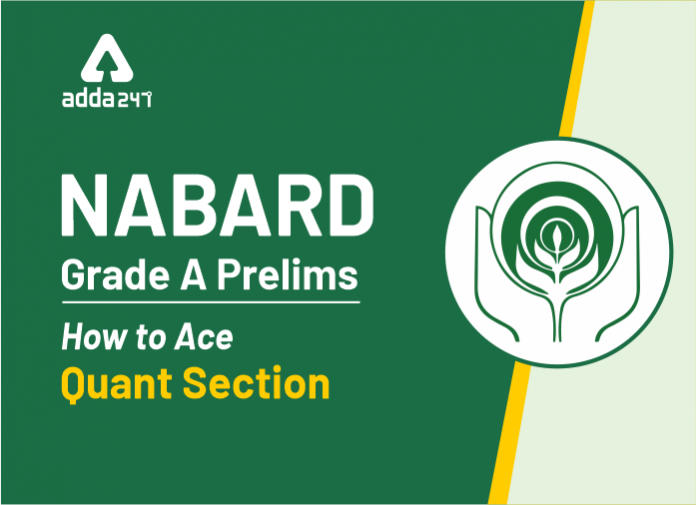 adda247

NABARD
Grade A Prelims

How to Ace
Quant Section